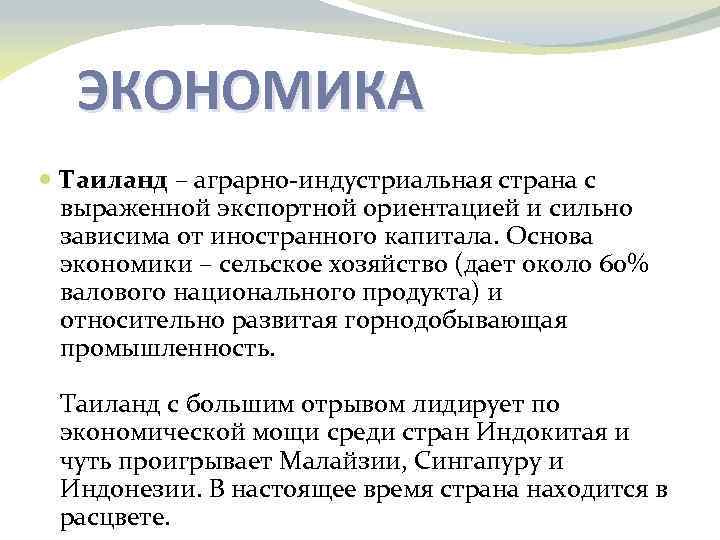 ЭКОНОМИКА

Таиланд – аграрно-индустриальная страна с выраженной экспортной ориентацией и сильно зависима от иностранного капитала. Основа экономики – сельское хозяйство (дает около 60% валового национального продукта) и относительно развитая горнодобывающая промышленность.

Таиланд с большим отрывом лидирует по экономической мощи среди стран Индокитая и чуть проигрывает Малайзии, Сингапуру и Индонезии. В настоящее время страна находится в расцвете.